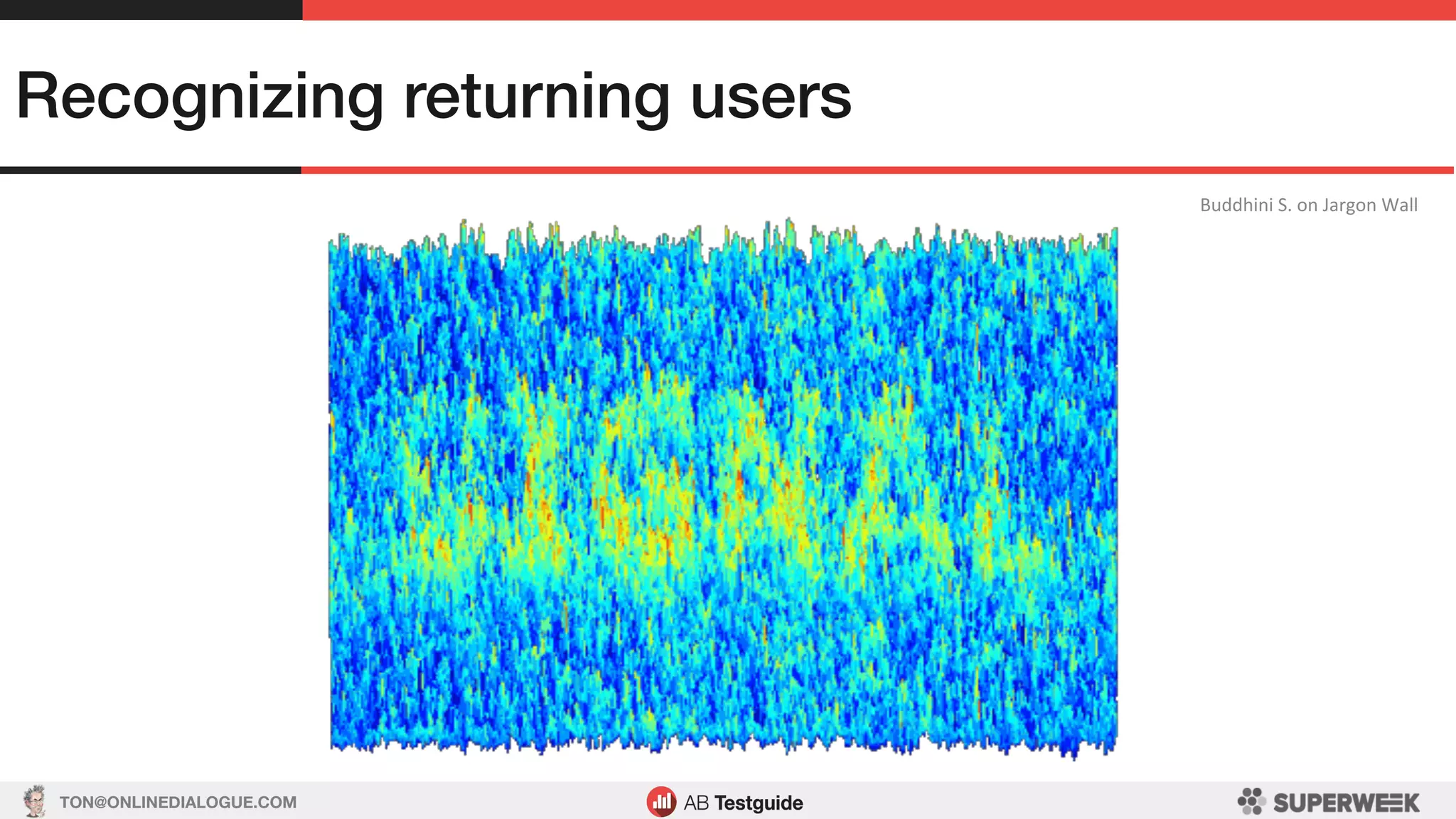 Recognizing returning users

Buddhini S. on Jargon Wall

TON@ONLINEDIALOGUE.COM

AB Testguide

SUPERWEEK